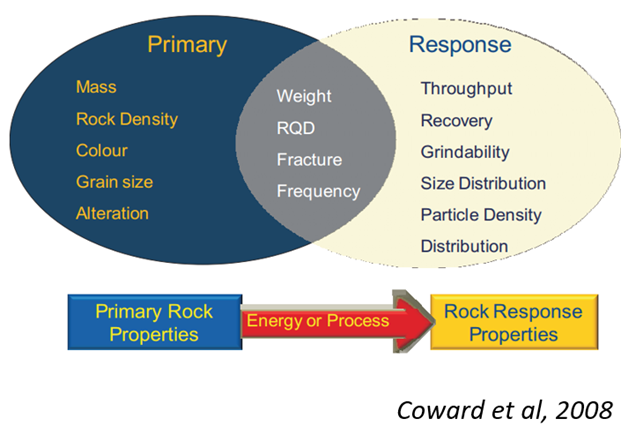 Primary

Mass
Rock Density
Colour
Grain size
Alteration

Weight
RQD
Fracture
Frequency

Response

Throughput
Recovery
Grindability
Size Distribution
Particle Density
Distribution

Primary Rock Properties

Energy or Process

Rock Response Properties

Coward et al, 2008